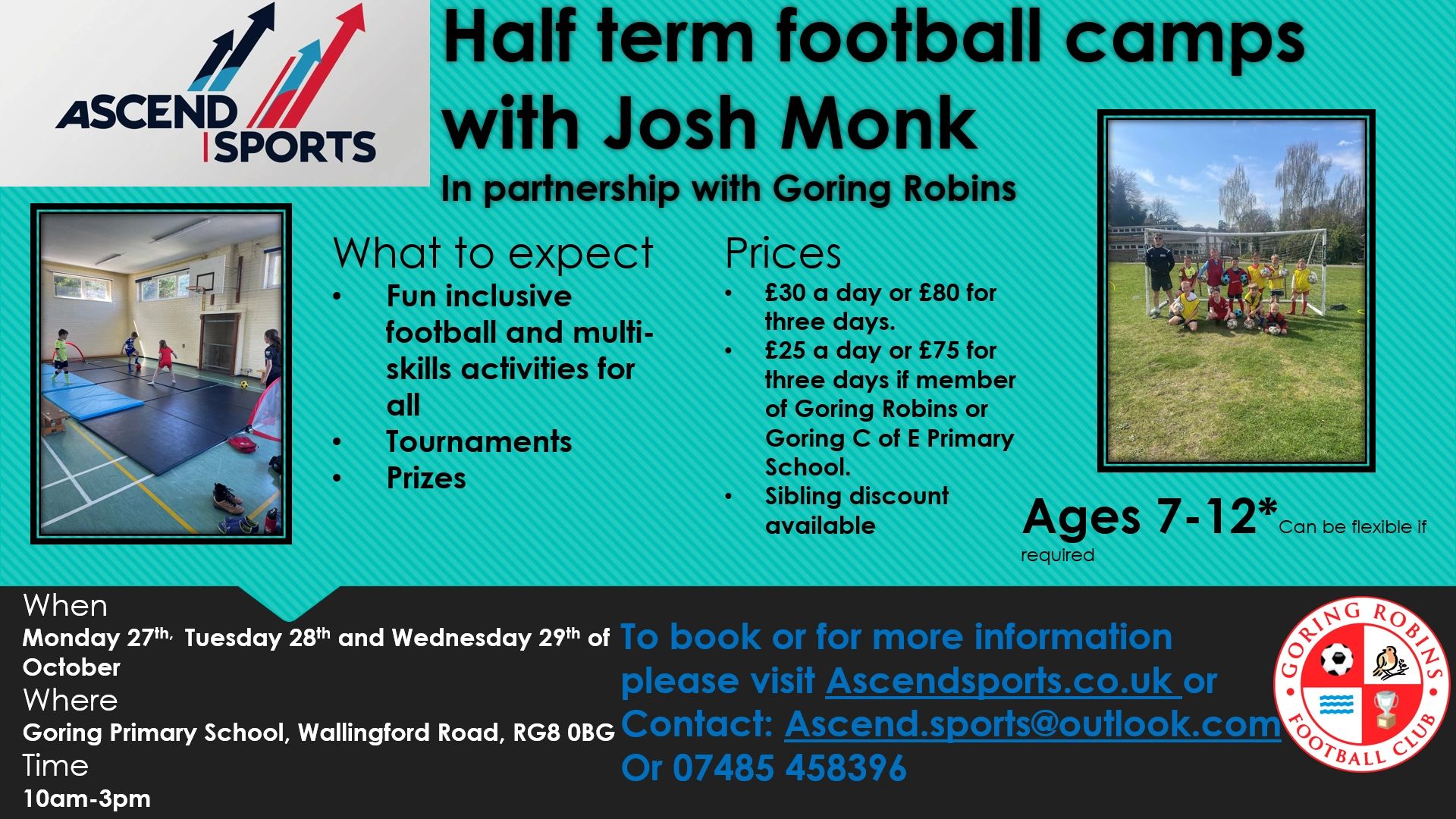 ASCEND SPORTS

Half term football camps with Josh Monk

In partnership with Goring Robins

What to expect
• Fun inclusive football and multi-skills activities for all
• Tournaments
• Prizes

Prices
• £30 a day or £80 for three days.
• £25 a day or £75 for three days if member of Goring Robins or Goring C of E Primary School.
• Sibling discount available

Ages 7-12* Can be flexible if required

When
Monday 27th, Tuesday 28th and Wednesday 29th of October
Where
Goring Primary School, Wallingford Road, RG8 0BG
Time
10am-3pm

To book or for more information please visit Ascendsports.co.uk or Contact: Ascend.sports@outlook.com Or 07485 458396

GORING ROBINS FOOTBALL CLUB